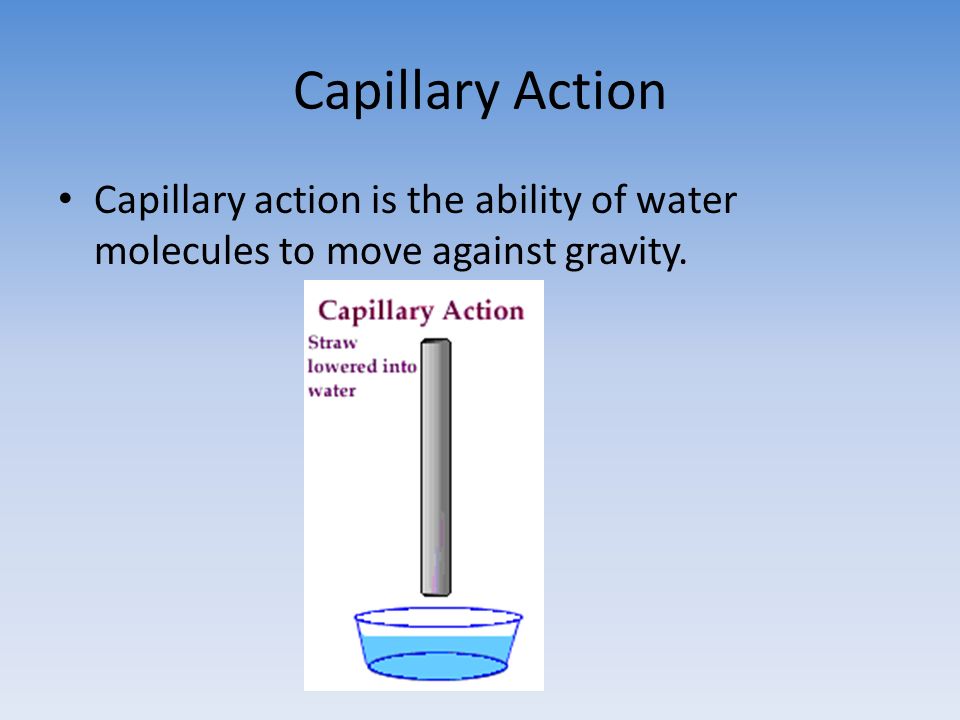 Capillary Action

• Capillary action is the ability of water molecules to move against gravity.

Capillary Action

Straw lowered into water